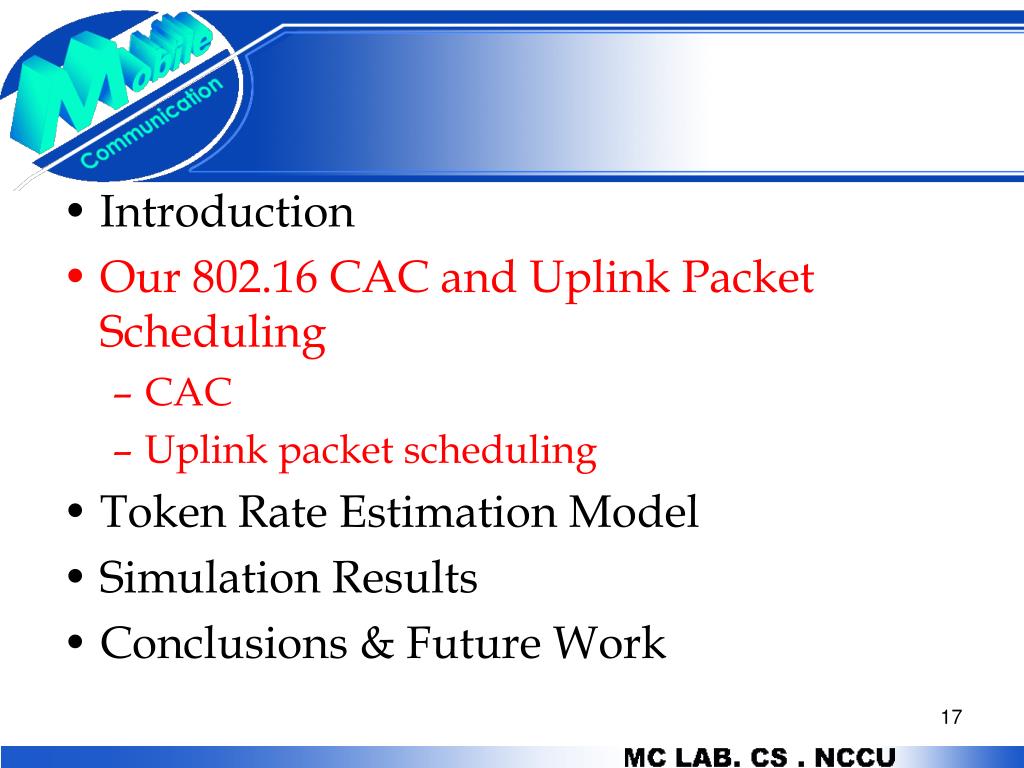 Mobile Communication

• Introduction
• Our 802.16 CAC and Uplink Packet Scheduling
– CAC
– Uplink packet scheduling
• Token Rate Estimation Model
• Simulation Results
• Conclusions & Future Work

17

MC LAB. CS . NCCU